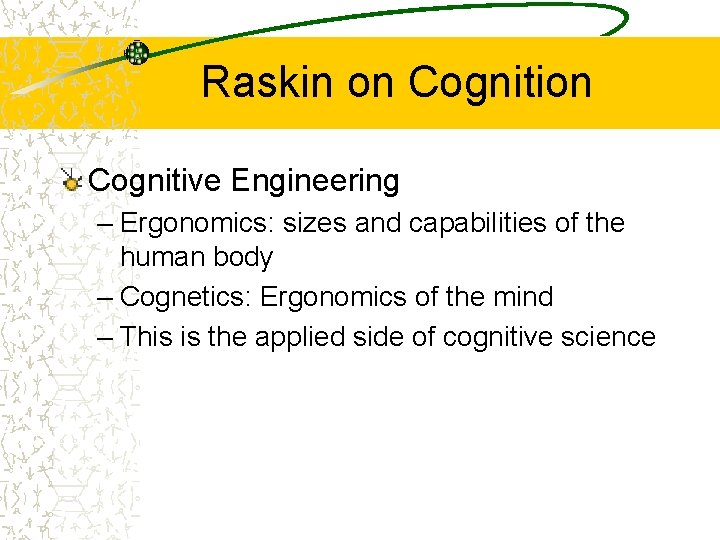 Raskin on Cognition

Cognitive Engineering

– Ergonomics: sizes and capabilities of the human body

– Cognetics: Ergonomics of the mind

– This is the applied side of cognitive science